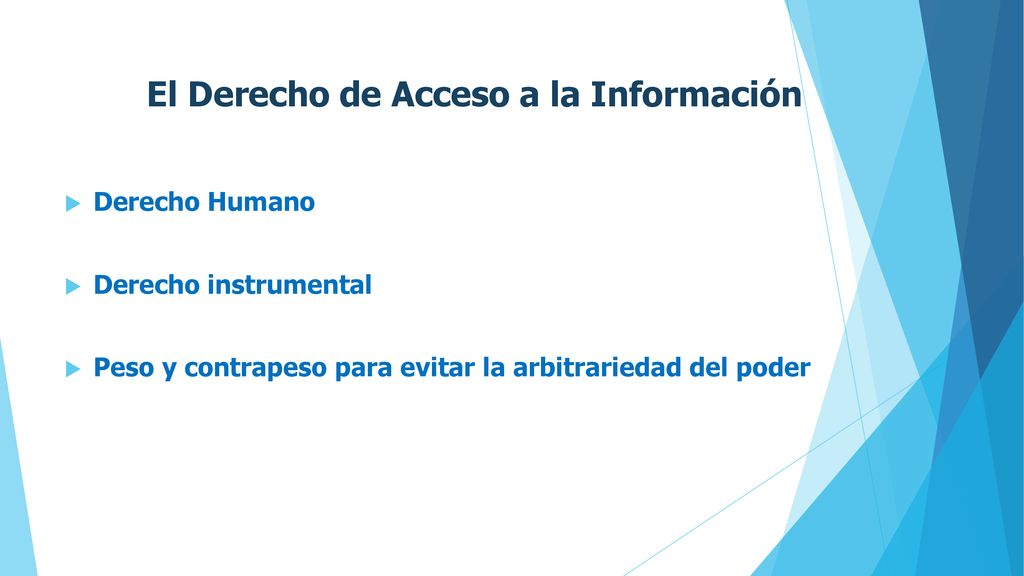 El Derecho de Acceso a la Información

Derecho Humano

Derecho instrumental

Peso y contrapeso para evitar la arbitrariedad del poder